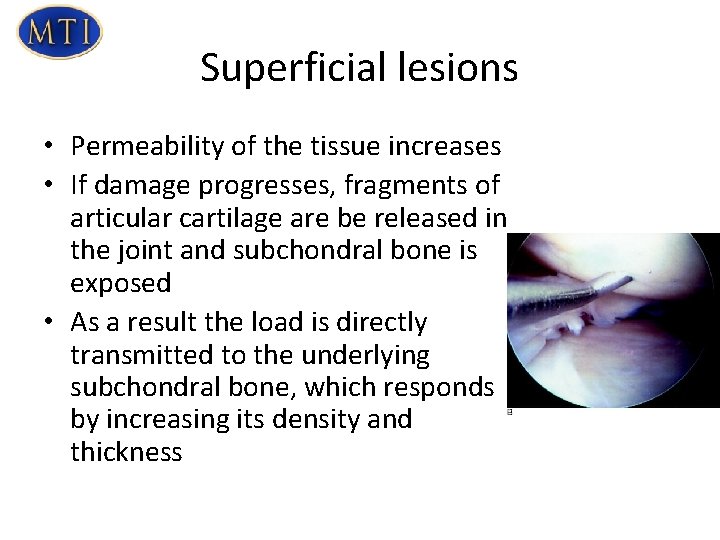 MTI

Superficial lesions

• Permeability of the tissue increases
• If damage progresses, fragments of articular cartilage are be released in the joint and subchondral bone is exposed
• As a result the load is directly transmitted to the underlying subchondral bone, which responds by increasing its density and thickness

e